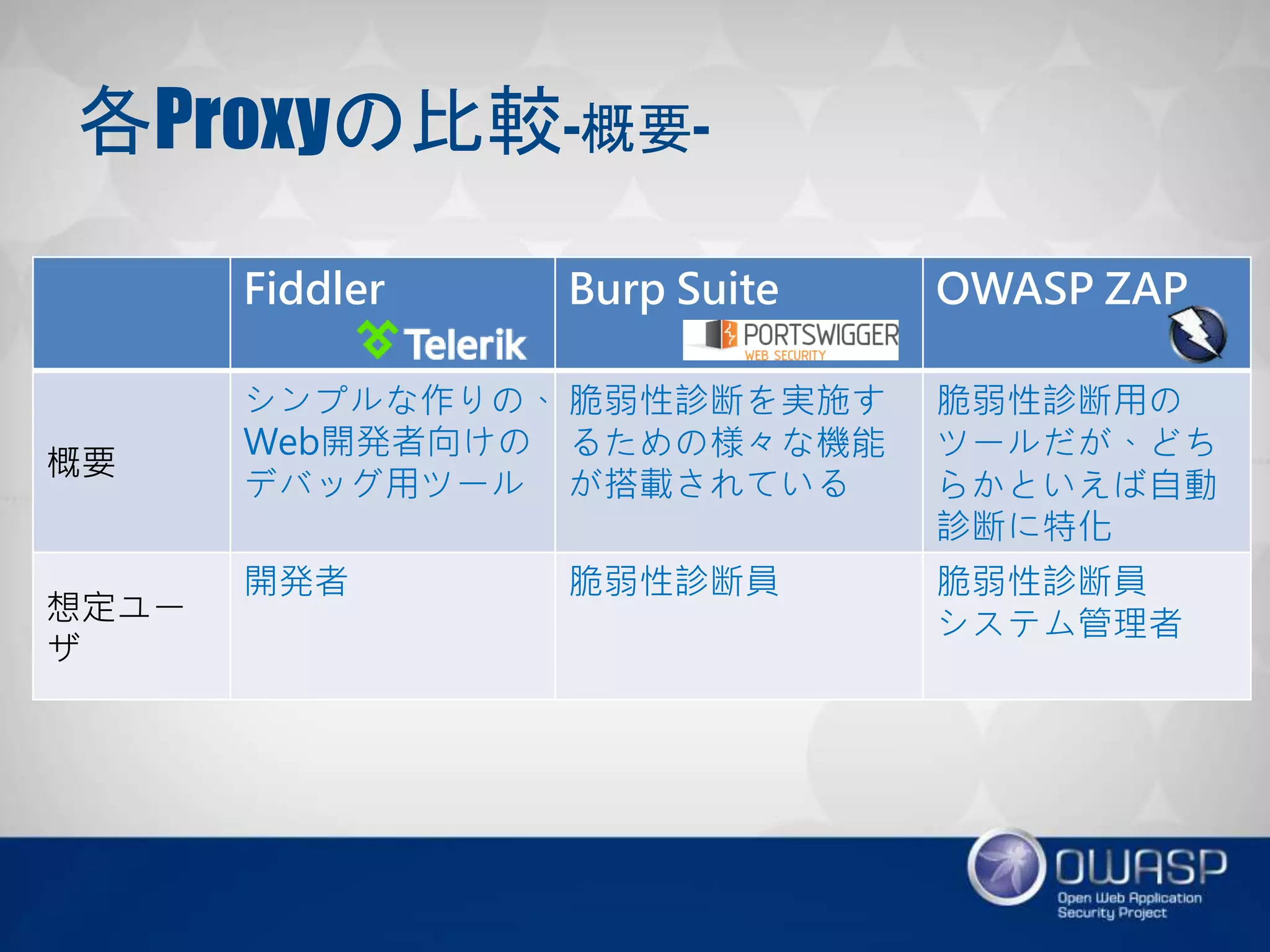 各Proxyの比較-概要-

| | Fiddler Telerik | Burp Suite PORTSWIGGER WEB SECURITY | OWASP ZAP |
|---|---|---|---|
| 概要 | シンプルな作りの、Web開発者向けのデバッグ用ツール | 脆弱性診断を実施するための様々な機能が搭載されている | 脆弱性診断用のツールだが、どちらかといえば自動診断に特化 |
| 想定ユーザ | 開発者 | 脆弱性診断員 | 脆弱性診断員 システム管理者 |

OWASP Open Web Application Security Project